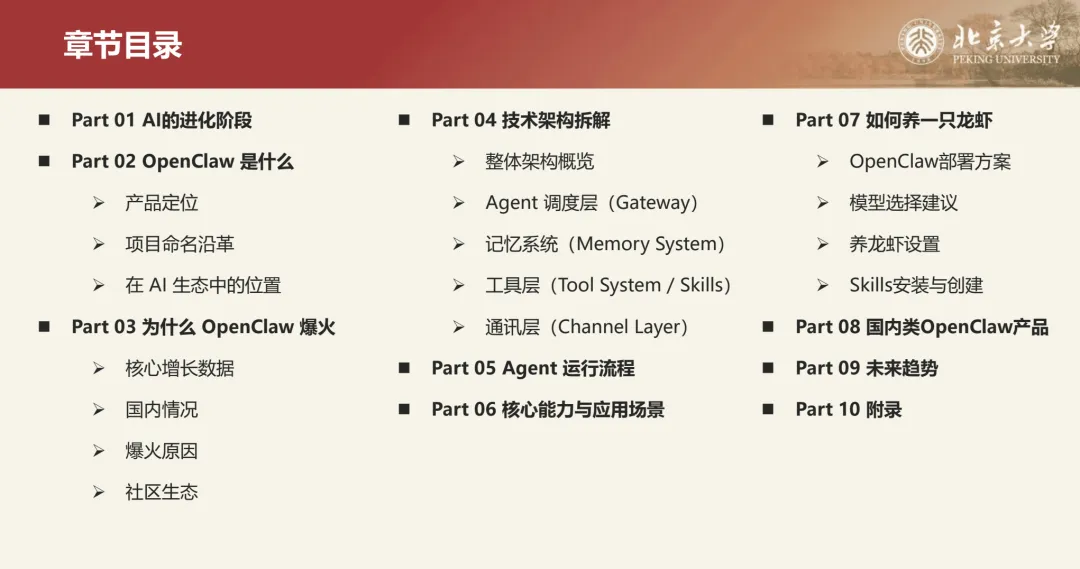 章节目录

北京大学
PEKING UNIVERSITY

■ Part 01 AI的进化阶段
■ Part 02 OpenClaw 是什么
➢ 产品定位
➢ 项目命名沿革
➢ 在 AI 生态中的位置
■ Part 03 为什么 OpenClaw 爆火
➢ 核心增长数据
➢ 国内情况
➢ 爆火原因
➢ 社区生态

■ Part 04 技术架构拆解
➢ 整体架构概览
➢ Agent 调度层（Gateway）
➢ 记忆系统（Memory System）
➢ 工具层（Tool System / Skills）
➢ 通讯层（Channel Layer）
■ Part 05 Agent 运行流程
■ Part 06 核心能力与应用场景

■ Part 07 如何养一只龙虾
➢ OpenClaw部署方案
➢ 模型选择建议
➢ 养龙虾设置
➢ Skills安装与创建
■ Part 08 国内类OpenClaw产品
■ Part 09 未来趋势
■ Part 10 附录